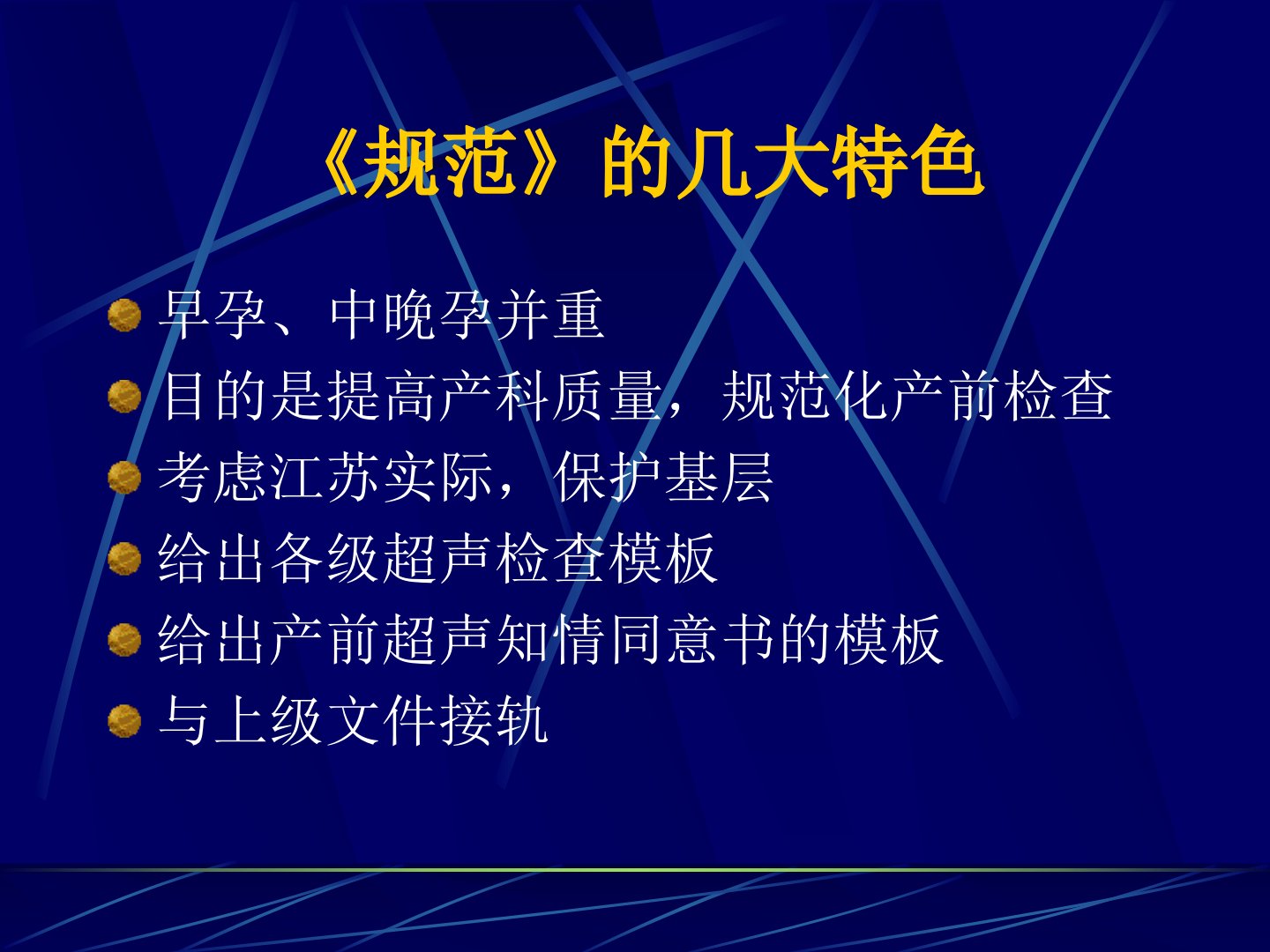 《规范》的几大特色

早孕、中晚孕并重
目的是提高产科质量，规范化产前检查
考虑江苏实际，保护基层
给出各级超声检查模板
给出产前超声知情同意书的模板
与上级文件接轨